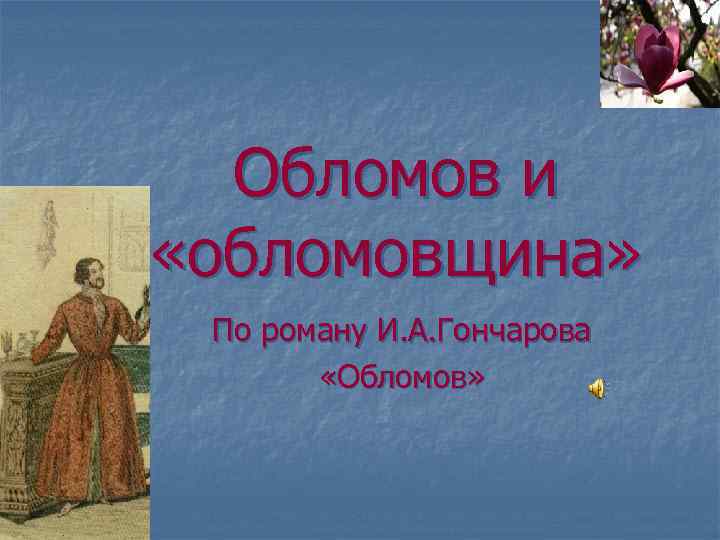 Обломов и «обломовщина»

По роману И.А.Гончарова «Обломов»